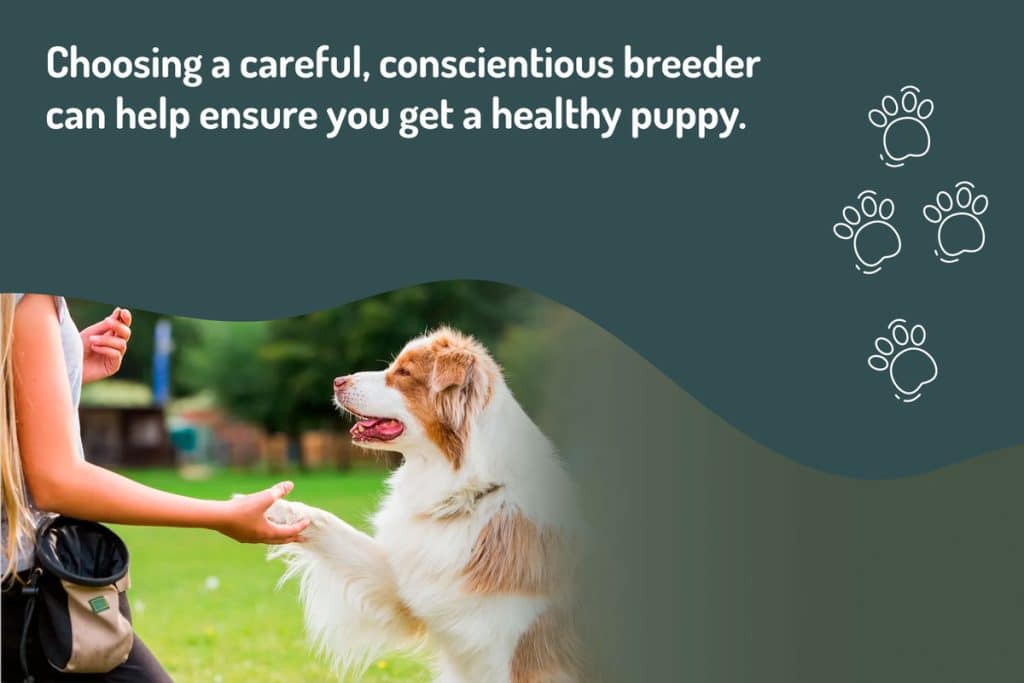 Choosing a careful, conscientious breeder can help ensure you get a healthy puppy.